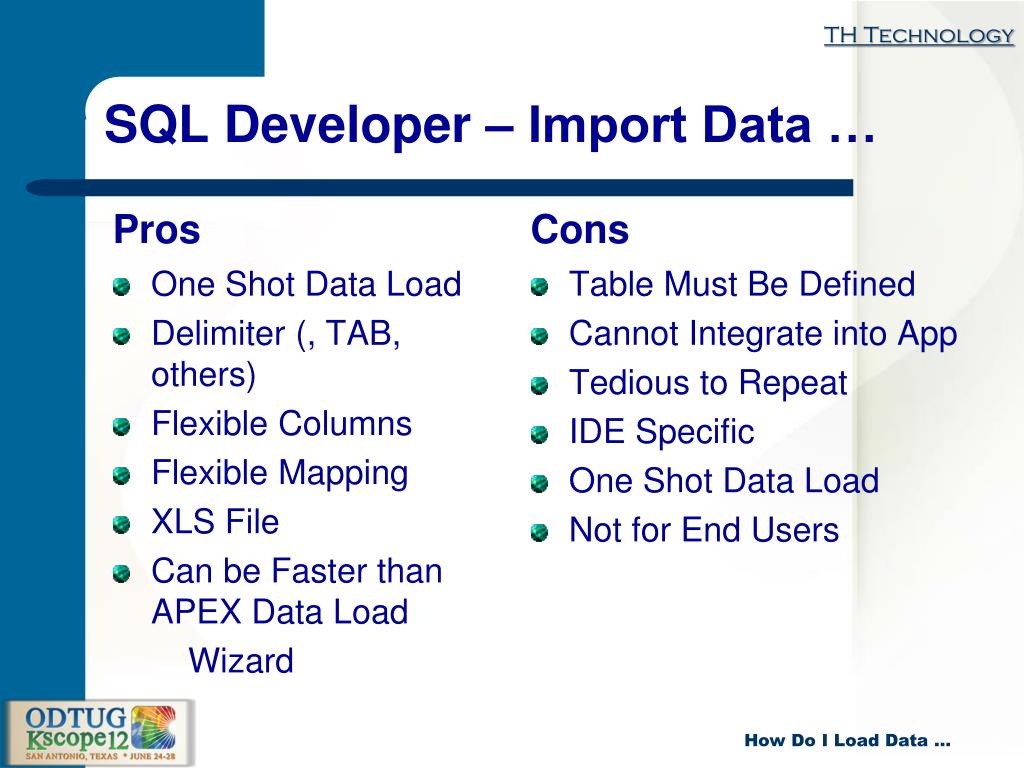 TH Technology

SQL Developer – Import Data …

Pros

One Shot Data Load

Delimiter (, TAB, others)

Flexible Columns

Flexible Mapping

XLS File

Can be Faster than APEX Data Load Wizard

Cons

Table Must Be Defined

Cannot Integrate into App

Tedious to Repeat

IDE Specific

One Shot Data Load

Not for End Users

ODTUG Kscope12
SAN ANTONIO, TEXAS * JUNE 24-28

How Do I Load Data …